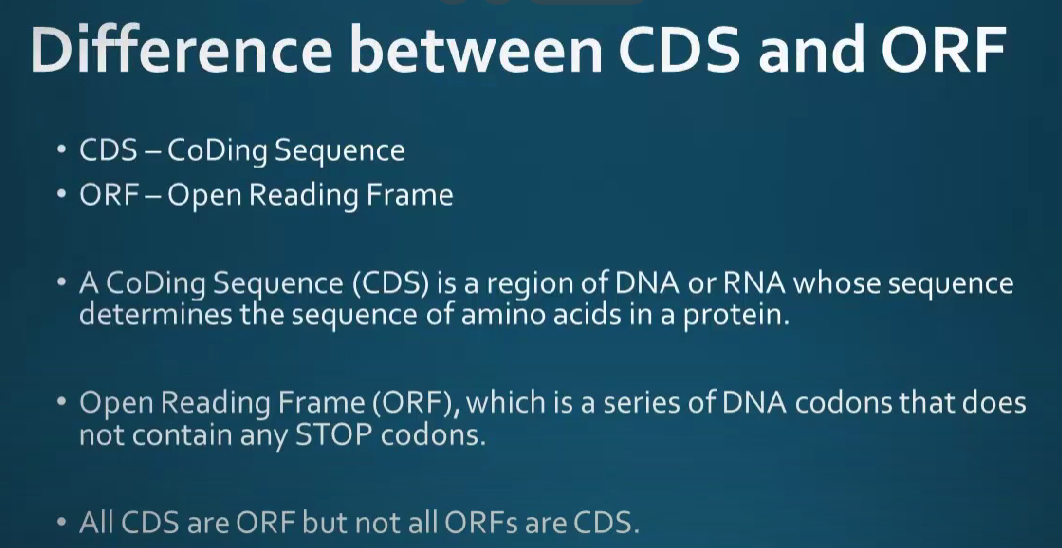 Difference between CDS and ORF

• CDS – CoDing Sequence
• ORF – Open Reading Frame

• A CoDing Sequence (CDS) is a region of DNA or RNA whose sequence determines the sequence of amino acids in a protein.

• Open Reading Frame (ORF), which is a series of DNA codons that does not contain any STOP codons.

• All CDS are ORF but not all ORFs are CDS.